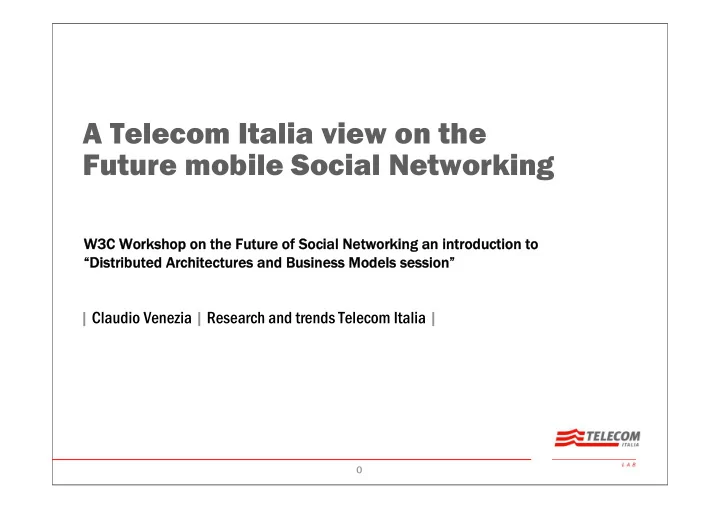 A Telecom Italia view on the Future mobile Social Networking

W3C Workshop on the Future of Social Networking an introduction to "Distributed Architectures and Business Models session"

| Claudio Venezia | Research and trends Telecom Italia |

TELECOM
ITALIA

LAB

0